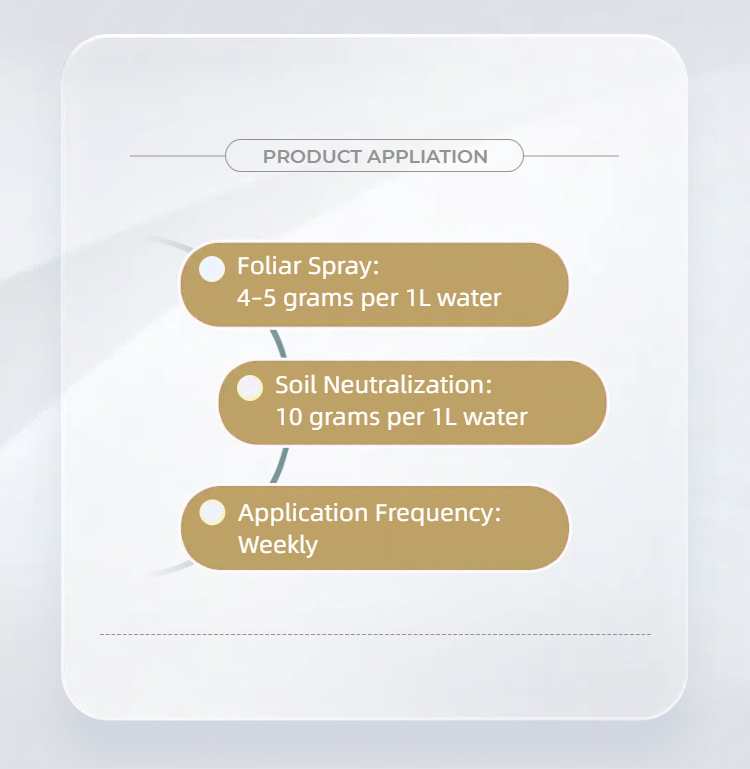 PRODUCT APPLIATION

Foliar Spray:
4-5 grams per 1L water

Soil Neutralization:
10 grams per 1L water

Application Frequency:
Weekly